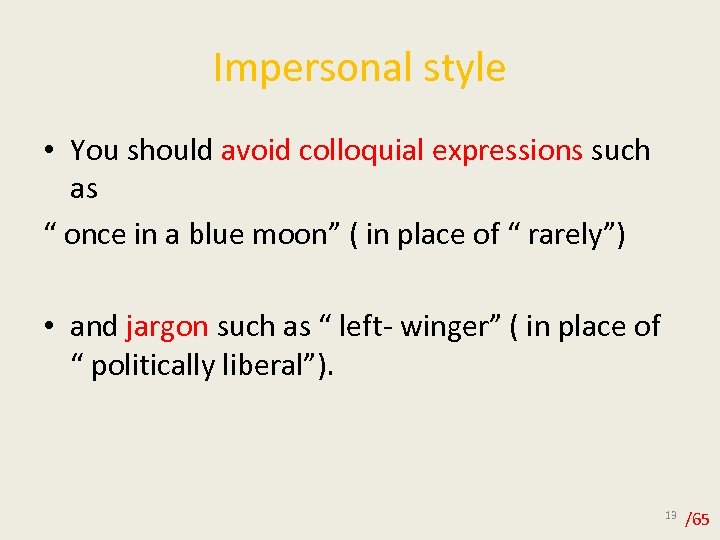 Impersonal style

• You should avoid colloquial expressions such as

“ once in a blue moon” ( in place of “ rarely”)

• and jargon such as “ left- winger” ( in place of “ politically liberal”).

13 /65